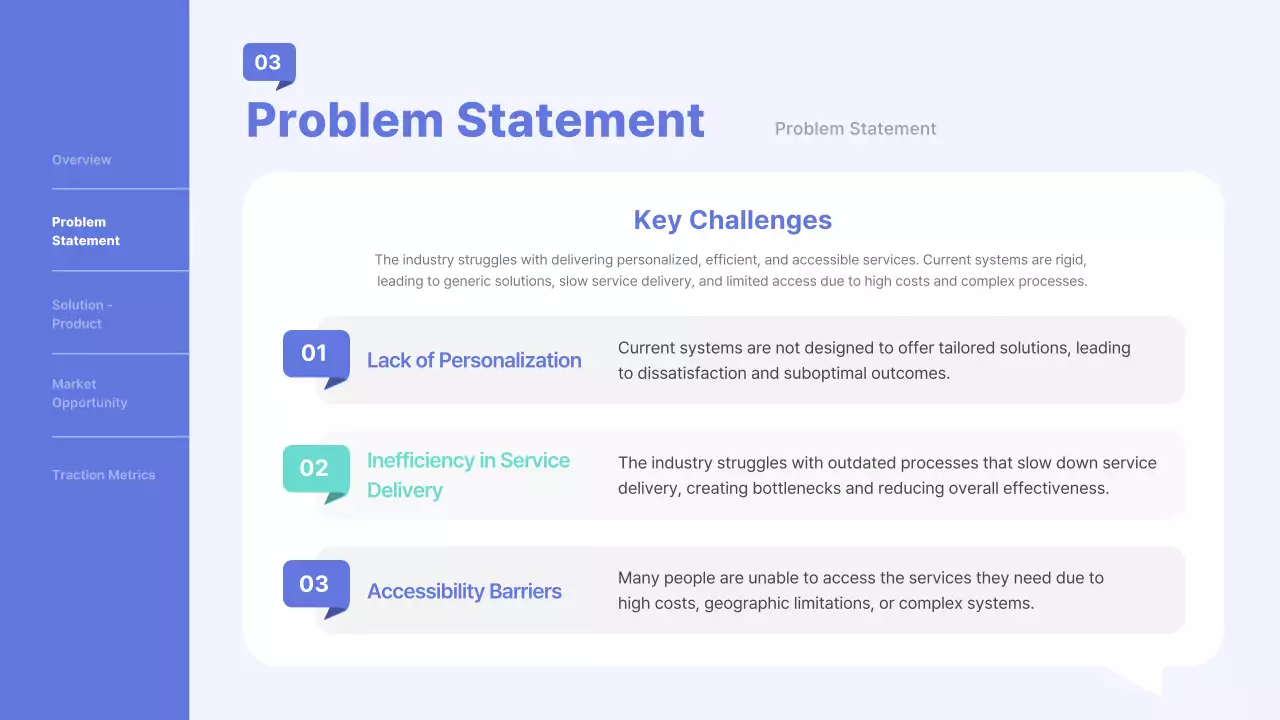 Overview

Problem Statement

Solution - Product

Market Opportunity

Traction Metrics

03

Problem Statement

Problem Statement

Key Challenges

The industry struggles with delivering personalized, efficient, and accessible services. Current systems are rigid, leading to generic solutions, slow service delivery, and limited access due to high costs and complex processes.

01

Lack of Personalization

Current systems are not designed to offer tailored solutions, leading to dissatisfaction and suboptimal outcomes.

02

Inefficiency in Service Delivery

The industry struggles with outdated processes that slow down service delivery, creating bottlenecks and reducing overall effectiveness.

03

Accessibility Barriers

Many people are unable to access the services they need due to high costs, geographic limitations, or complex systems.